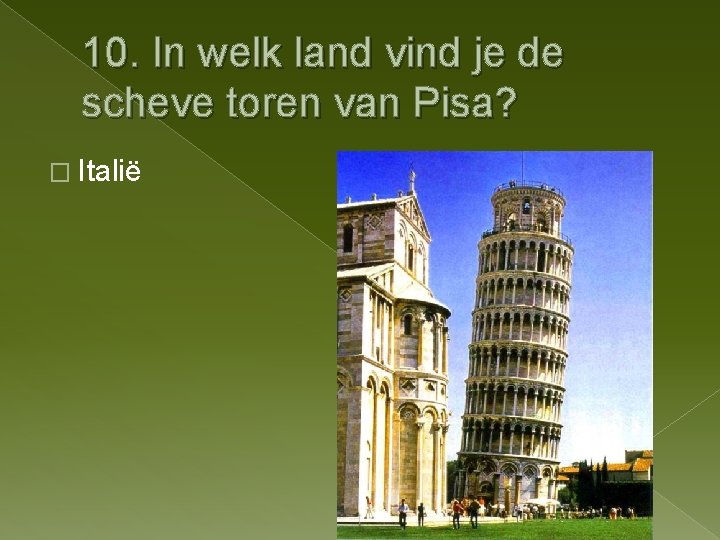 10. In welk land vind je de scheve toren van Pisa?

□ Italië